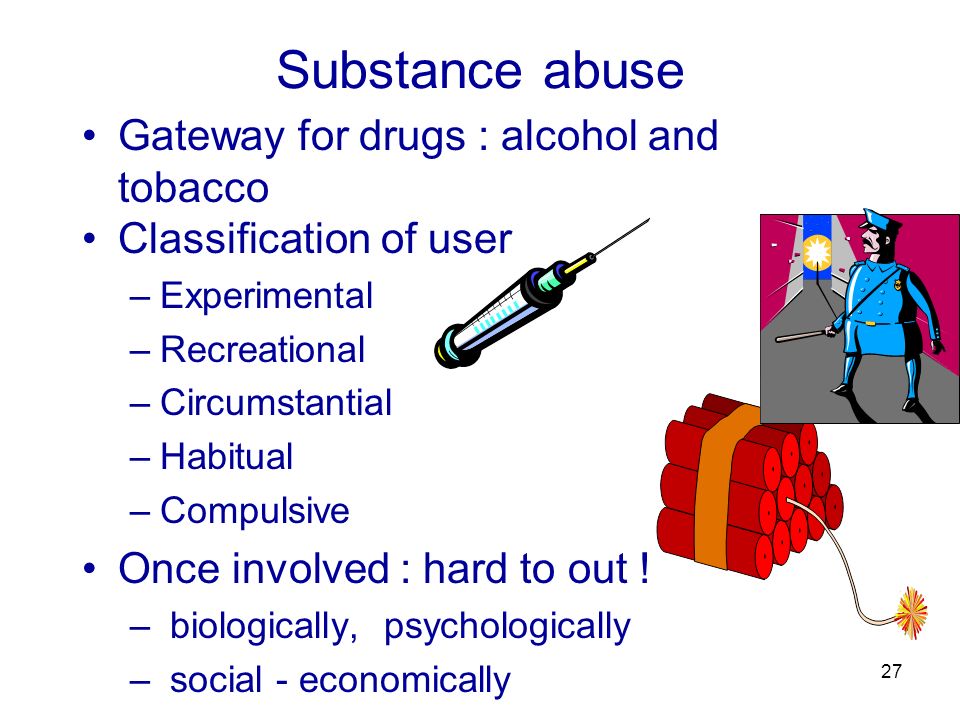 Substance abuse

• Gateway for drugs : alcohol and tobacco
• Classification of user
  – Experimental
  – Recreational
  – Circumstantial
  – Habitual
  – Compulsive
• Once involved : hard to out !
  – biologically, psychologically
  – social - economically

27